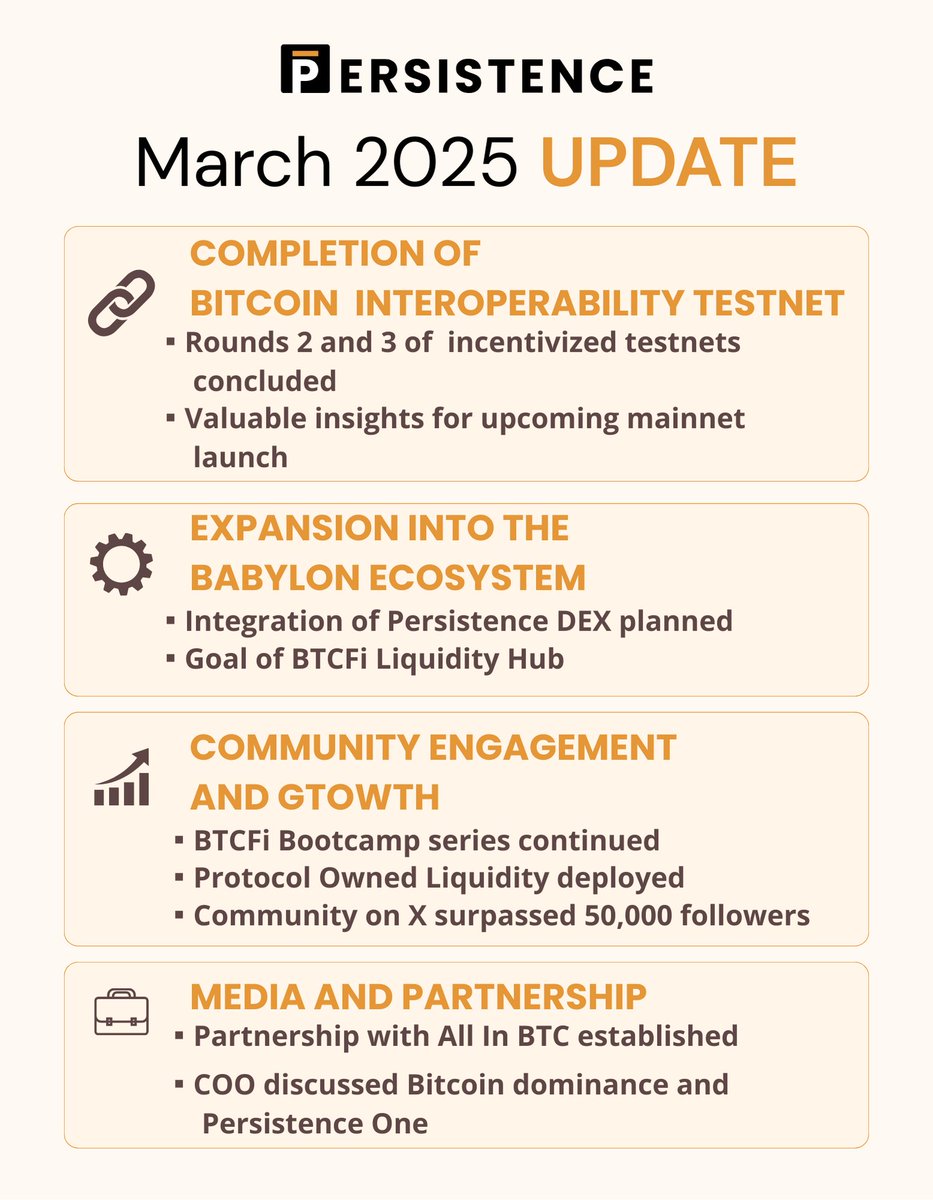 PERSISTENCE

March 2025 UPDATE

COMPLETION OF BITCOIN INTEROPERABILITY TESTNET

▪ Rounds 2 and 3 of incentivized testnets concluded
▪ Valuable insights for upcoming mainnet launch

EXPANSION INTO THE BABYLON ECOSYSTEM

▪ Integration of Persistence DEX planned
▪ Goal of BTCFi Liquidity Hub

COMMUNITY ENGAGEMENT AND GTOWTH

▪ BTCFi Bootcamp series continued
▪ Protocol Owned Liquidity deployed
▪ Community on X surpassed 50,000 followers

MEDIA AND PARTNERSHIP

▪ Partnership with All In BTC established
▪ COO discussed Bitcoin dominance and Persistence One